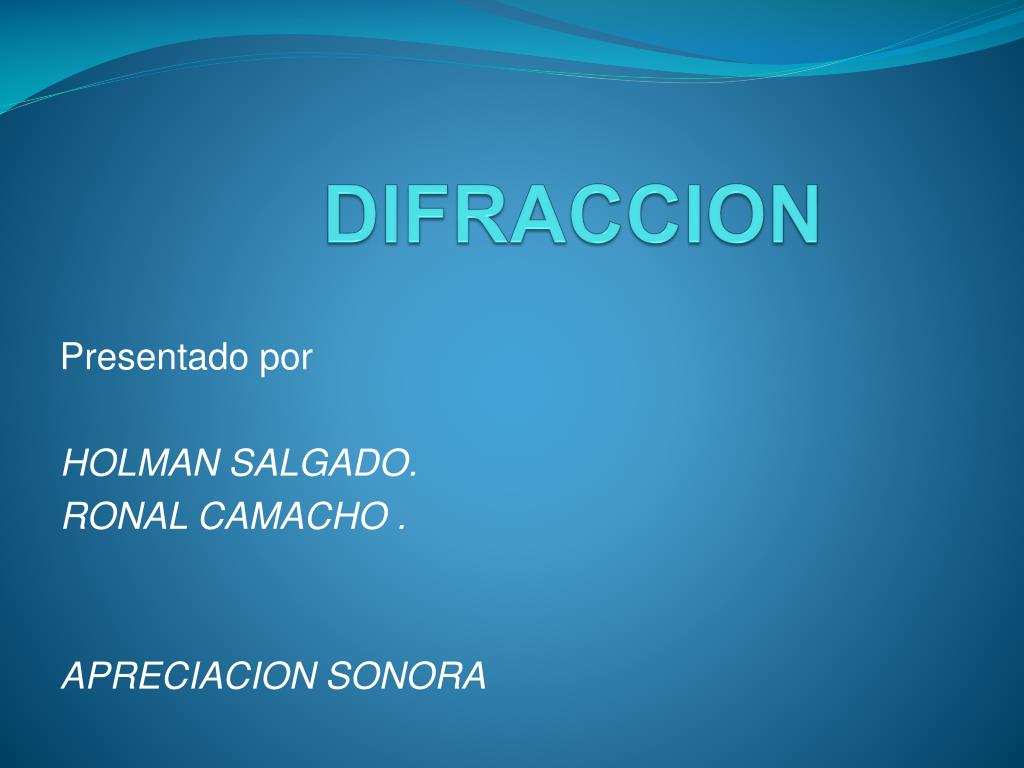 DIFRACCION

Presentado por

HOLMAN SALGADO.
RONAL CAMACHO .

APRECIACION SONORA